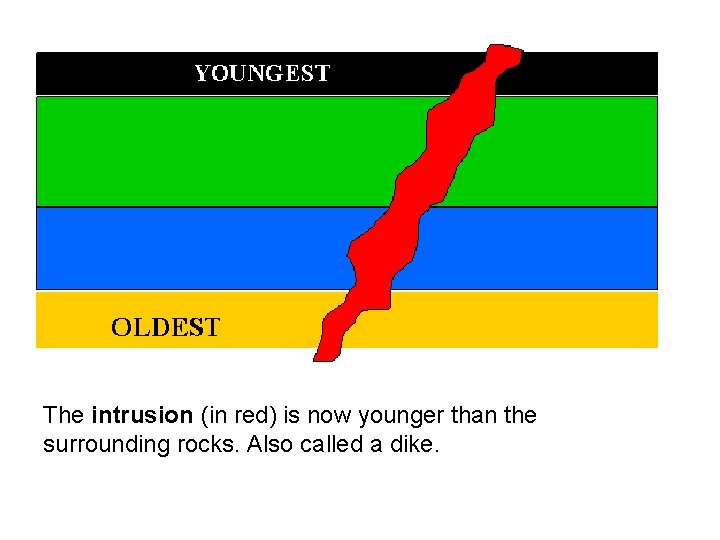 YOUNGEST

OLDEST

The intrusion (in red) is now younger than the surrounding rocks. Also called a dike.